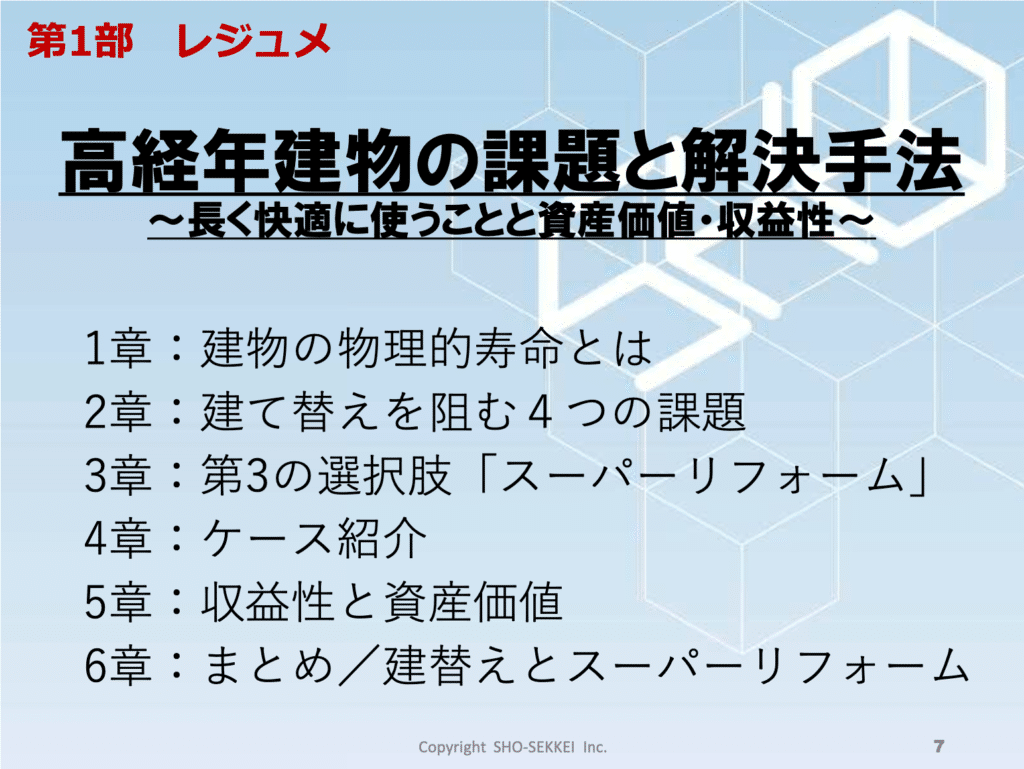 第1部　レジュメ

高経年建物の課題と解決手法
～長く快適に使うことと資産価値・収益性～

1章：建物の物理的寿命とは
2章：建て替えを阻む４つの課題
3章：第3の選択肢「スーパーリフォーム」
4章：ケース紹介
5章：収益性と資産価値
6章：まとめ／建替えとスーパーリフォーム

Copyright SHO-SEKKEI Inc.

7